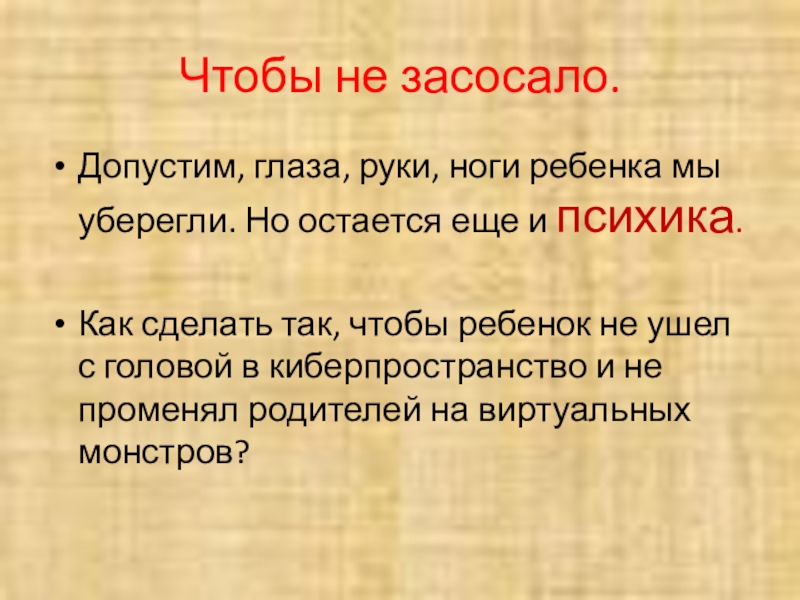 Чтобы не засосало.

• Допустим, глаза, руки, ноги ребенка мы уберегли. Но остается еще и психика.

• Как сделать так, чтобы ребенок не ушел с головой в киберпространство и не променял родителей на виртуальных монстров?